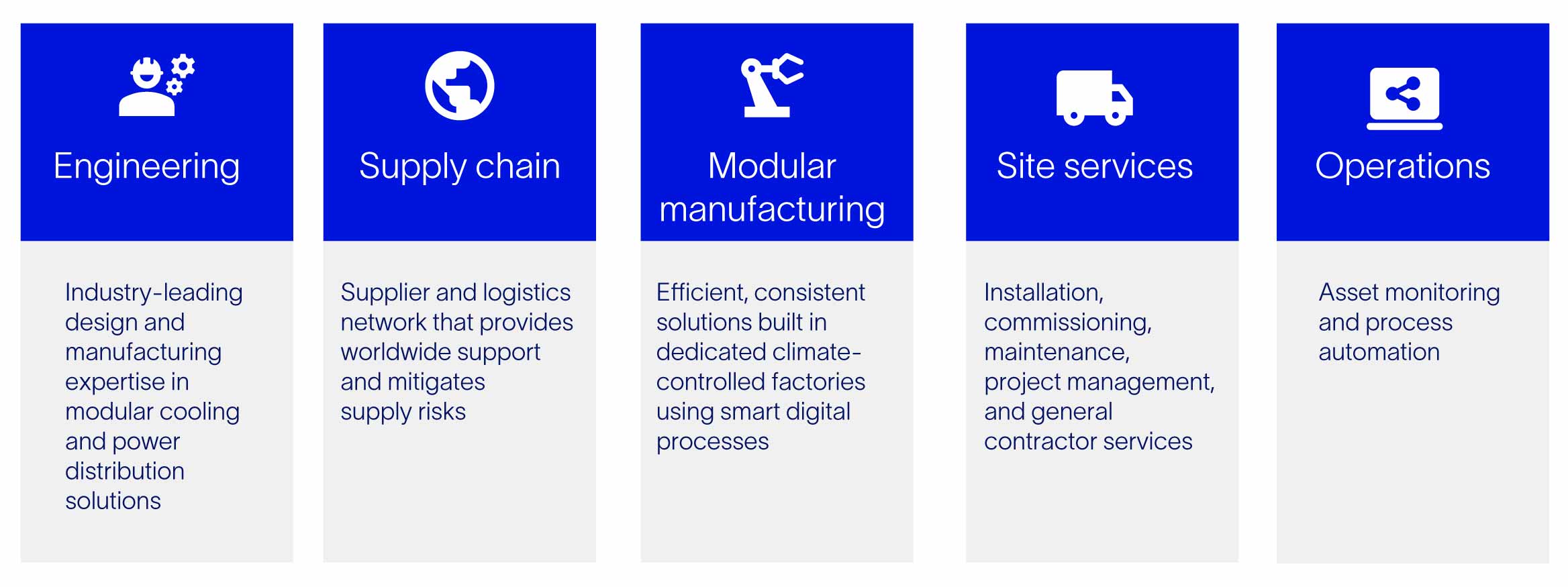 Engineering

Industry-leading design and manufacturing expertise in modular cooling and power distribution solutions

Supply chain

Supplier and logistics network that provides worldwide support and mitigates supply risks

Modular manufacturing

Efficient, consistent solutions built in dedicated climate-controlled factories using smart digital processes

Site services

Installation, commissioning, maintenance, project management, and general contractor services

Operations

Asset monitoring and process automation